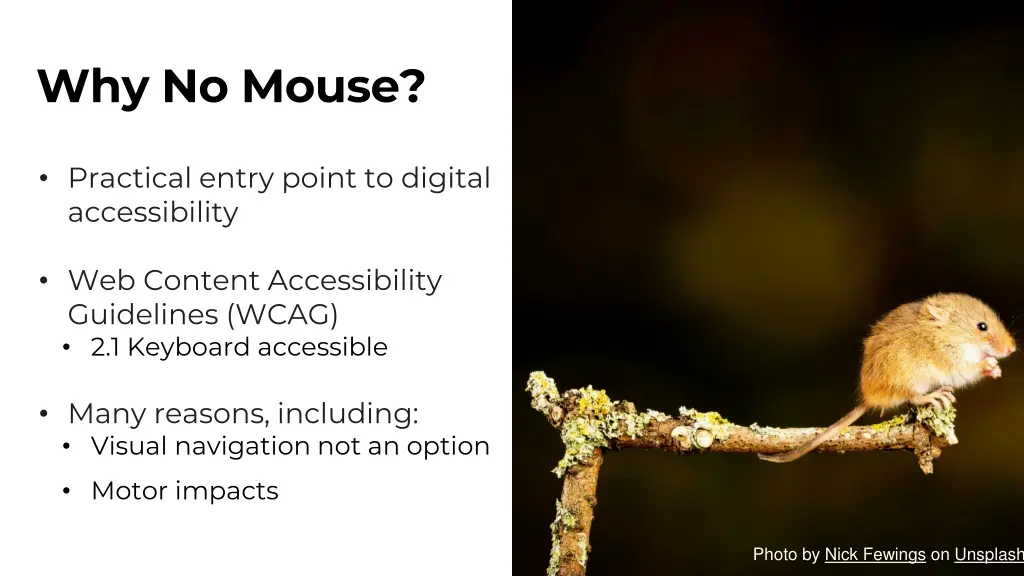 Why No Mouse?

• Practical entry point to digital accessibility

• Web Content Accessibility Guidelines (WCAG)
  • 2.1 Keyboard accessible

• Many reasons, including:
  • Visual navigation not an option
  • Motor impacts

Photo by Nick Fewings on Unsplash